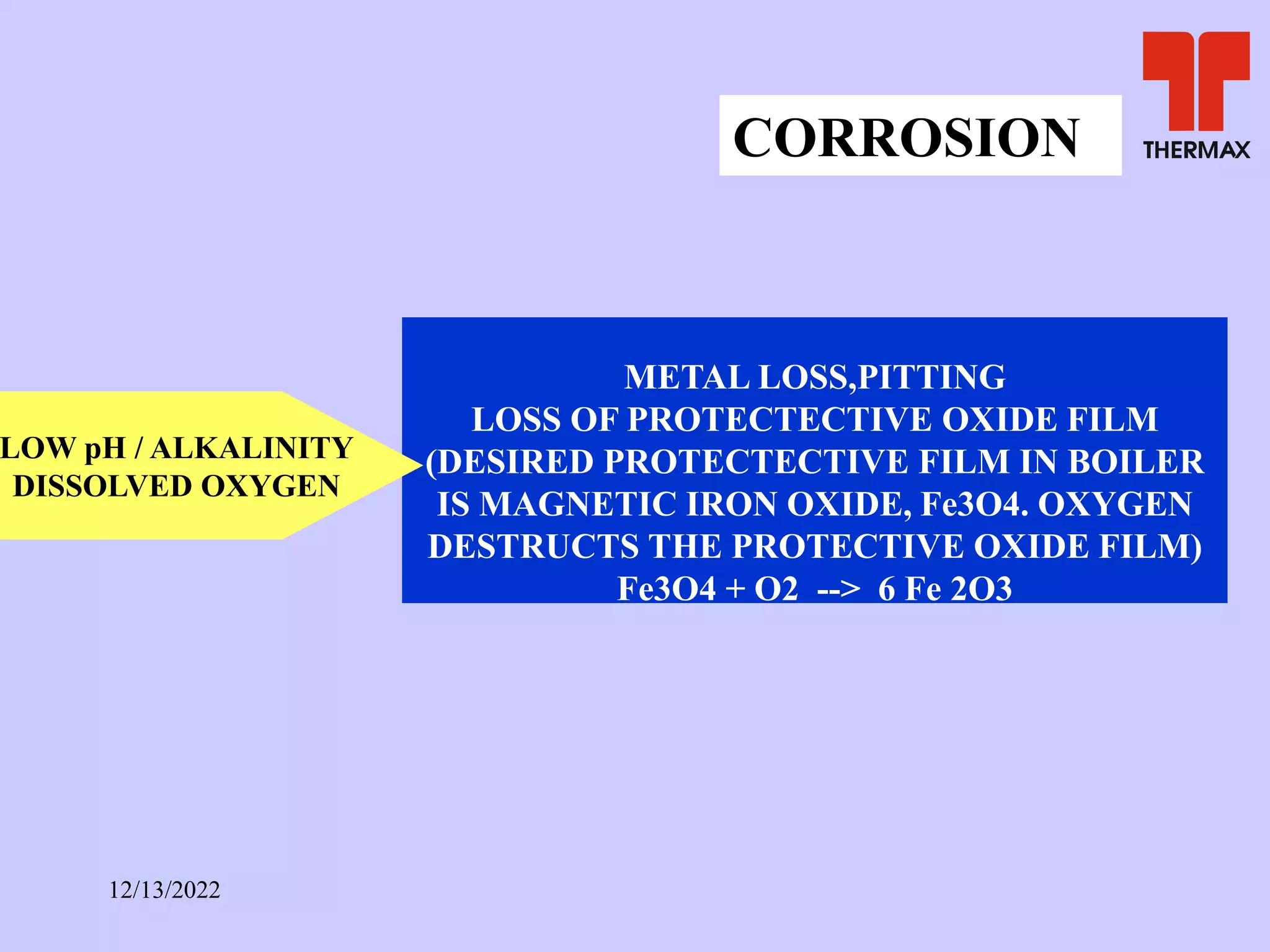 CORROSION

THERMAX

LOW pH / ALKALINITY
DISSOLVED OXYGEN

METAL LOSS,PITTING
LOSS OF PROTECTECTIVE OXIDE FILM
(DESIRED PROTECTECTIVE FILM IN BOILER IS MAGNETIC IRON OXIDE, Fe3O4. OXYGEN DESTRUCTS THE PROTECTIVE OXIDE FILM)
Fe3O4 + O2 --> 6 Fe 2O3

12/13/2022